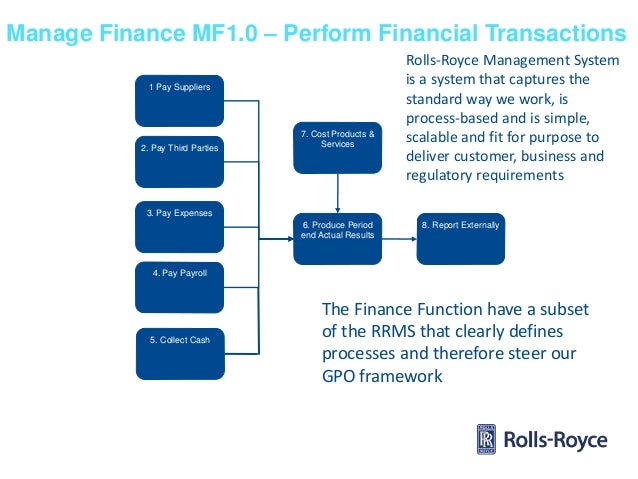 Manage Finance MF1.0 – Perform Financial Transactions

Rolls-Royce Management System is a system that captures the standard way we work, is process-based and is simple, scalable and fit for purpose to deliver customer, business and regulatory requirements

1 Pay Suppliers

2. Pay Third Parties

3. Pay Expenses

4. Pay Payroll

5. Collect Cash

7. Cost Products & Services

6. Produce Period end Actual Results

8. Report Externally

The Finance Function have a subset of the RRMS that clearly defines processes and therefore steer our GPO framework

RR

Rolls-Royce